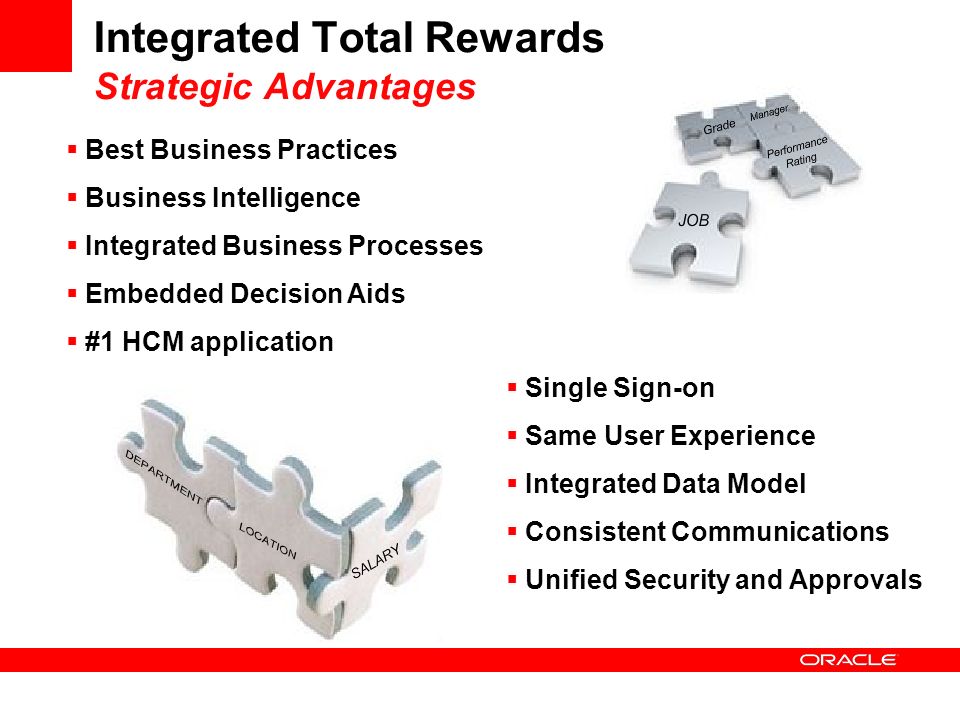 Integrated Total Rewards
Strategic Advantages

▪ Best Business Practices
▪ Business Intelligence
▪ Integrated Business Processes
▪ Embedded Decision Aids
▪ #1 HCM application

Grade
Manager
Performance Rating
JOB

DEPARTMENT
LOCATION
SALARY

▪ Single Sign-on
▪ Same User Experience
▪ Integrated Data Model
▪ Consistent Communications
▪ Unified Security and Approvals

ORACLE